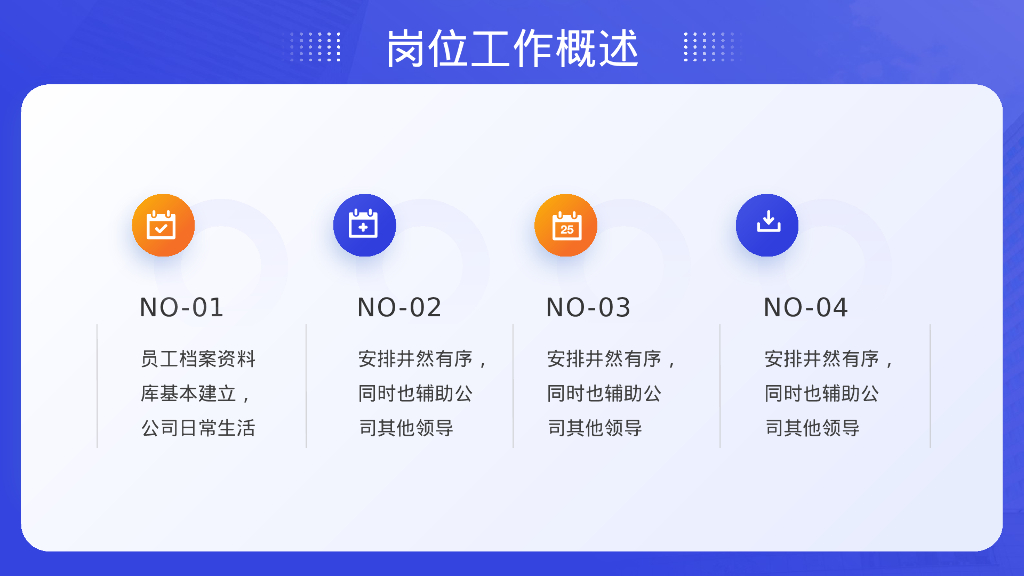 岗位工作概述

25

NO-01

员工档案资料库基本建立，公司日常生活

NO-02

安排井然有序，同时也辅助公司其他领导

NO-03

安排井然有序，同时也辅助公司其他领导

NO-04

安排井然有序，同时也辅助公司其他领导